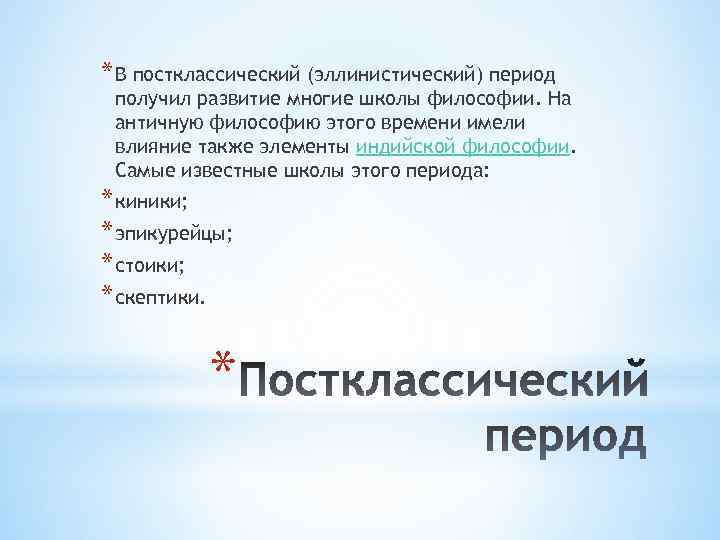 * В постклассический (эллинистический) период получил развитие многие школы философии. На античную философию этого времени имели влияние также элементы индийской философии. Самые известные школы этого периода:

* киники;

* эпикурейцы;

* стоики;

* скептики.

* Постклассический период